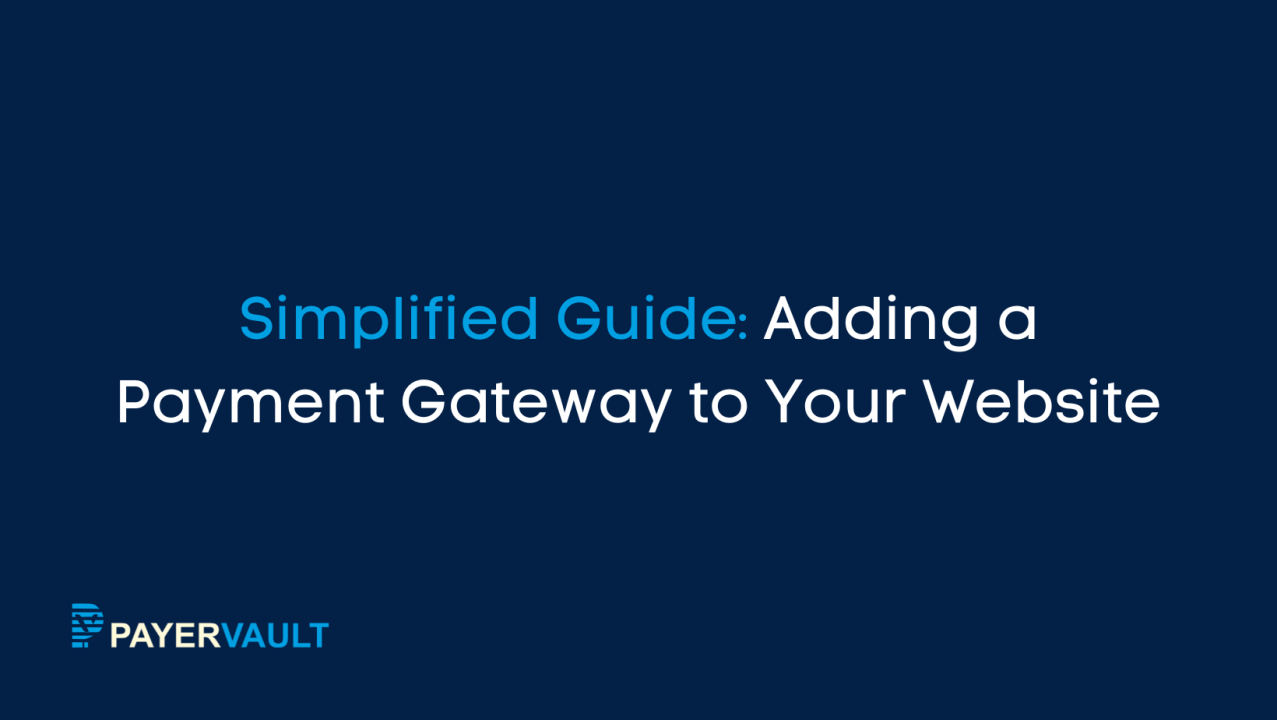 Simplified Guide: Adding a Payment Gateway to Your Website

PAYERVAULT